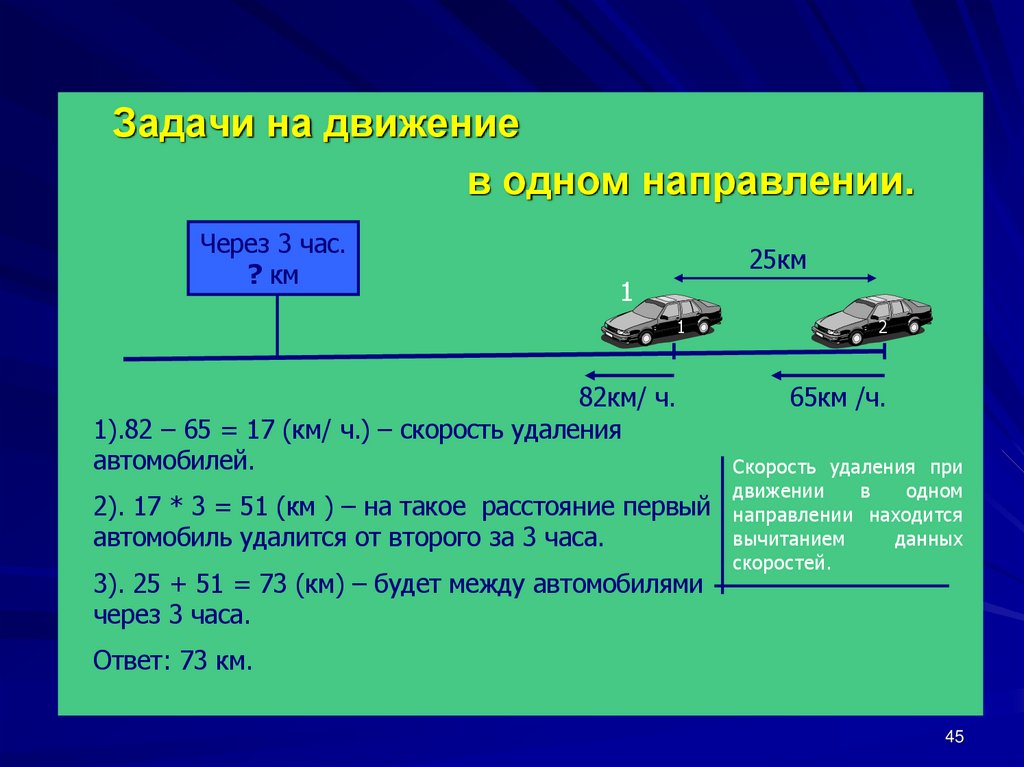 Задачи на движение

в одном направлении.

Через 3 час.
? км

25км

1

1

2

82км/ ч.

65км /ч.

1).82 – 65 = 17 (км/ ч.) – скорость удаления автомобилей.

2). 17 * 3 = 51 (км ) – на такое расстояние первый автомобиль удалится от второго за 3 часа.

3). 25 + 51 = 73 (км) – будет между автомобилями через 3 часа.

Ответ: 73 км.

Скорость удаления при движении в одном направлении находится вычитанием данных скоростей.

45